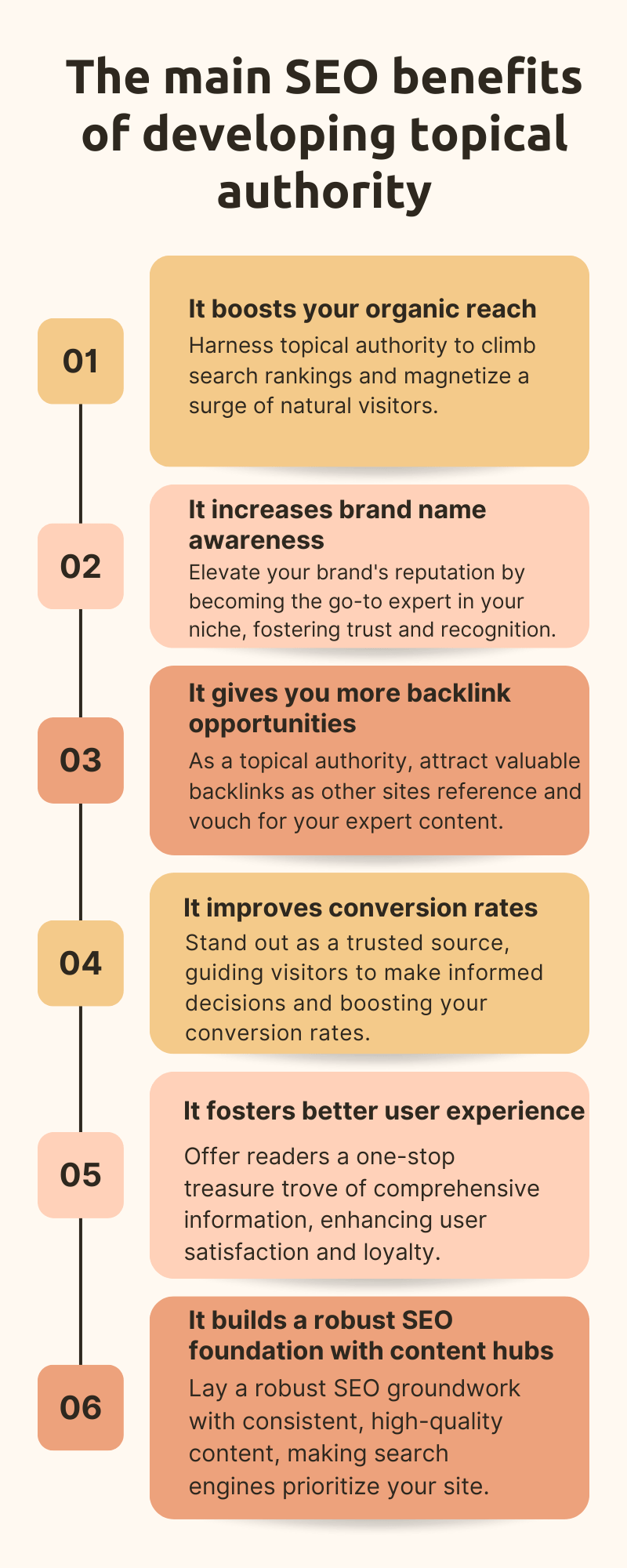 The main SEO benefits of developing topical authority

01

It boosts your organic reach

Harness topical authority to climb search rankings and magnetize a surge of natural visitors.

02

It increases brand name awareness

Elevate your brand's reputation by becoming the go-to expert in your niche, fostering trust and recognition.

03

It gives you more backlink opportunities

As a topical authority, attract valuable backlinks as other sites reference and vouch for your expert content.

04

It improves conversion rates

Stand out as a trusted source, guiding visitors to make informed decisions and boosting your conversion rates.

05

It fosters better user experience

Offer readers a one-stop treasure trove of comprehensive information, enhancing user satisfaction and loyalty.

06

It builds a robust SEO foundation with content hubs

Lay a robust SEO groundwork with consistent, high-quality content, making search engines prioritize your site.